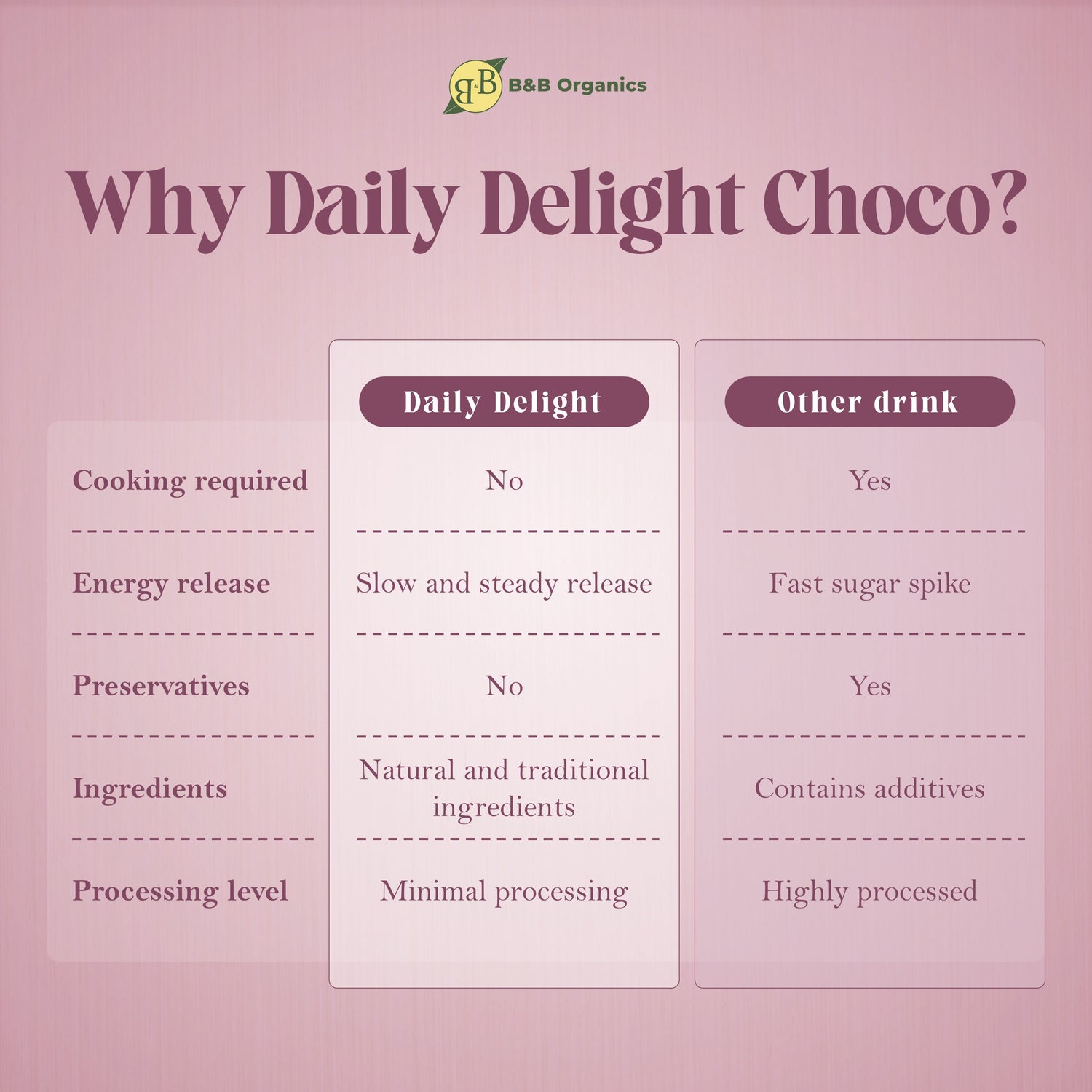 B&B B&B Organics

Why Daily Delight Choco?

| | Daily Delight | Other drink |
|---|---|---|
| Cooking required | No | Yes |
| Energy release | Slow and steady release | Fast sugar spike |
| Preservatives | No | Yes |
| Ingredients | Natural and traditional ingredients | Contains additives |
| Processing level | Minimal processing | Highly processed |